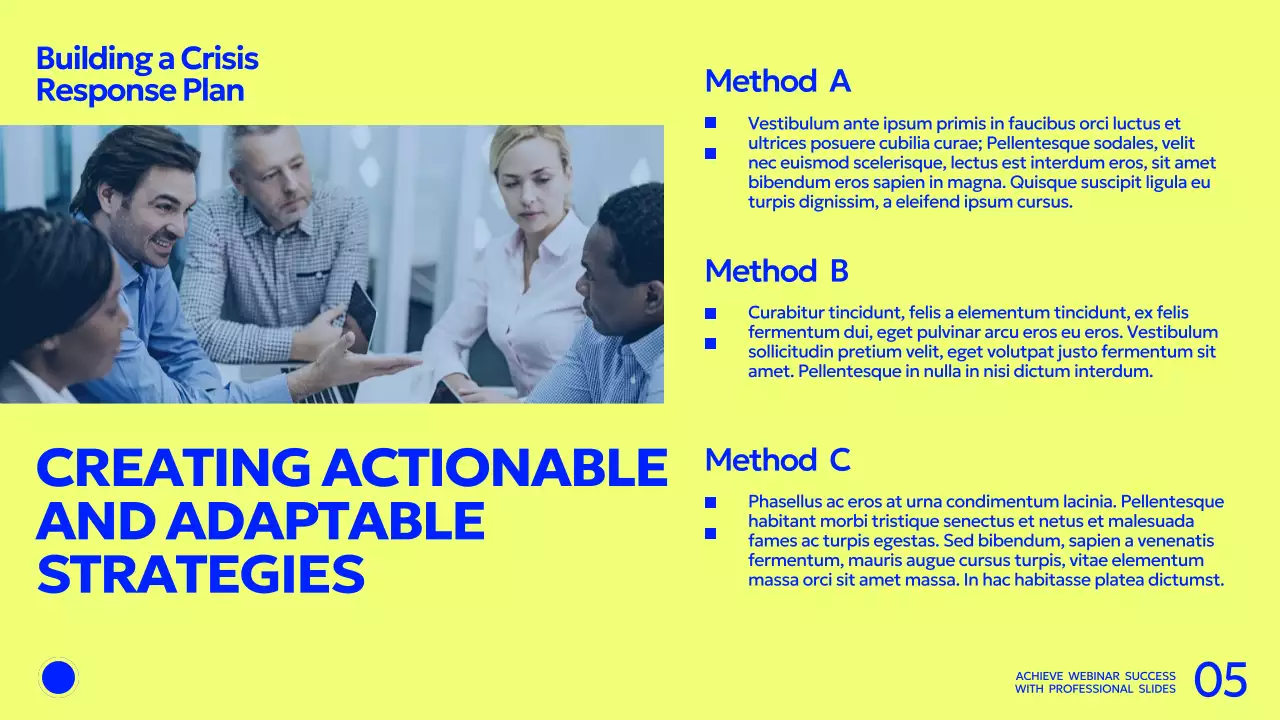 Building a Crisis Response Plan

CREATING ACTIONABLE AND ADAPTABLE STRATEGIES

Method A

Vestibulum ante ipsum primis in faucibus orci luctus et ultrices posuere cubilia curae; Pellentesque sodales, velit nec euismod scelerisque, lectus est interdum eros, sit amet bibendum eros sapien in magna. Quisque suscipit ligula eu turpis dignissim, a eleifend ipsum cursus.

Method B

Curabitur tincidunt, felis a elementum tincidunt, ex felis fermentum dui, eget pulvinar arcu eros eu eros. Vestibulum sollicitudin pretium velit, eget volutpat justo fermentum sit amet. Pellentesque in nulla in nisi dictum interdum.

Method C

Phasellus ac eros at urna condimentum lacinia. Pellentesque habitant morbi tristique senectus et netus et malesuada fames ac turpis egestas. Sed bibendum, sapien a venenatis fermentum, mauris augue cursus turpis, vitae elementum massa orci sit amet massa. In hac habitasse platea dictumst.

ACHIEVE WEBINAR SUCCESS WITH PROFESSIONAL SLIDES

05